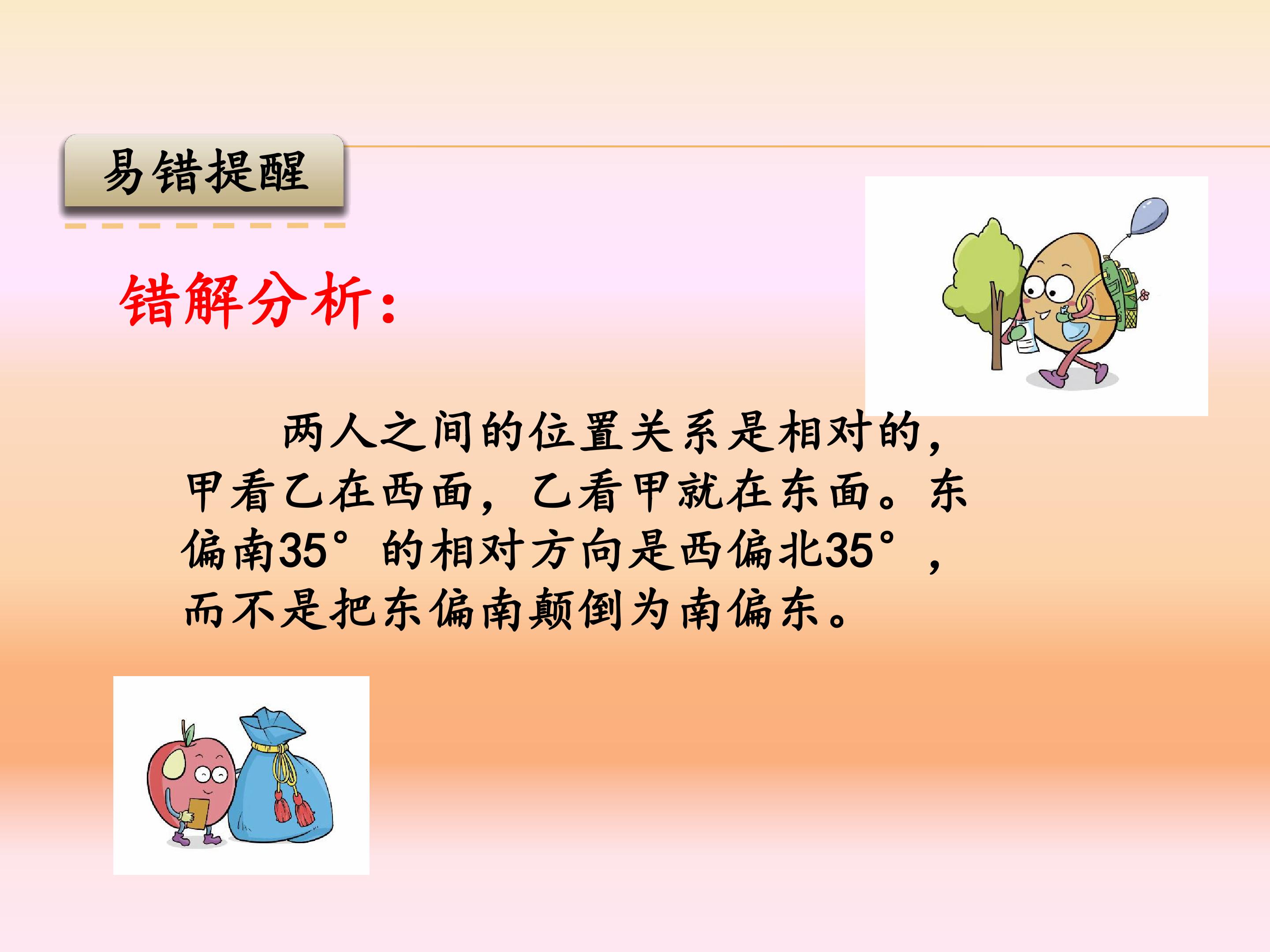 易错提醒

错解分析：

两人之间的位置关系是相对的，甲看乙在西面，乙看甲就在东面。东偏南35°的相对方向是西偏北35°，而不是把东偏南颠倒为南偏东。